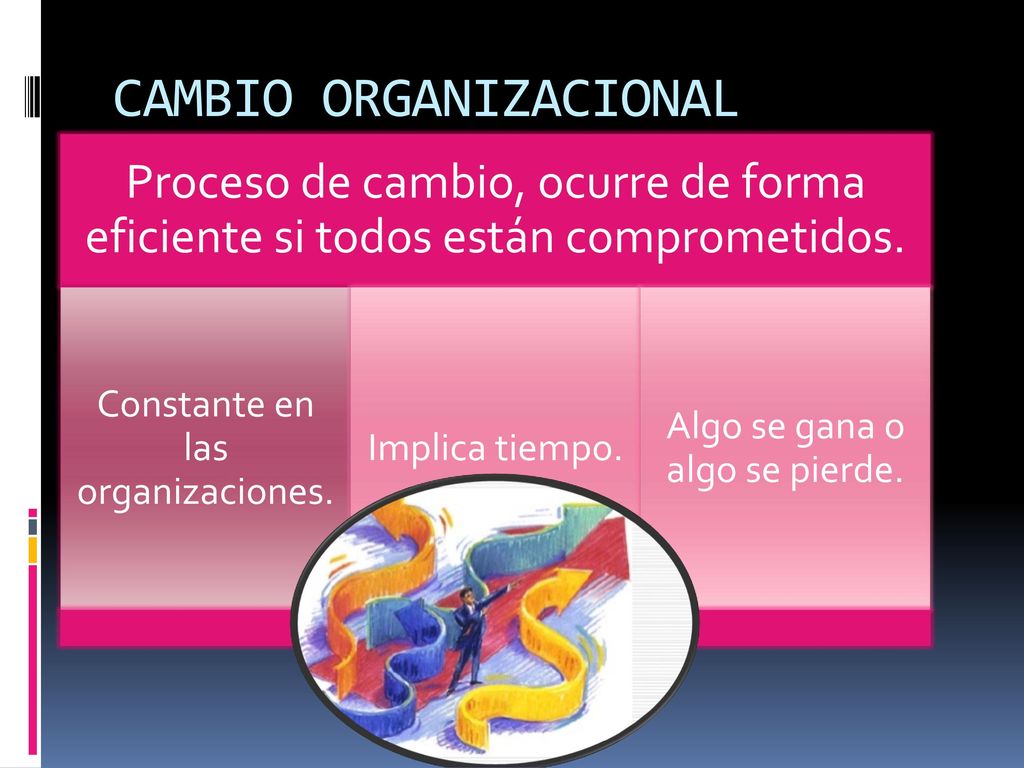 CAMBIO ORGANIZACIONAL

Proceso de cambio, ocurre de forma eficiente si todos están comprometidos.

Constante en las organizaciones.

Implica tiempo.

Algo se gana o algo se pierde.